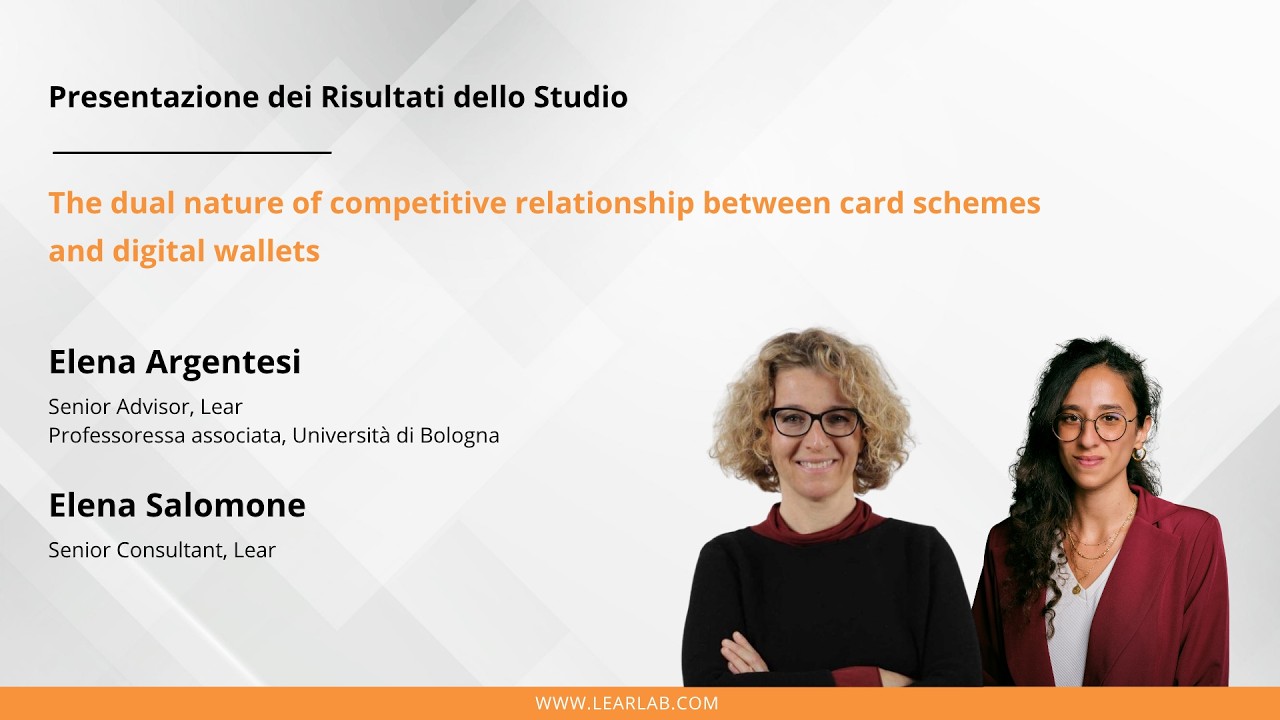 Presentazione dei Risultati dello Studio

The dual nature of competitive relationship between card schemes and digital wallets

Elena Argentesi

Senior Advisor, Lear
Professoressa associata, Università di Bologna

Elena Salomone

Senior Consultant, Lear

WWW.LEARLAB.COM